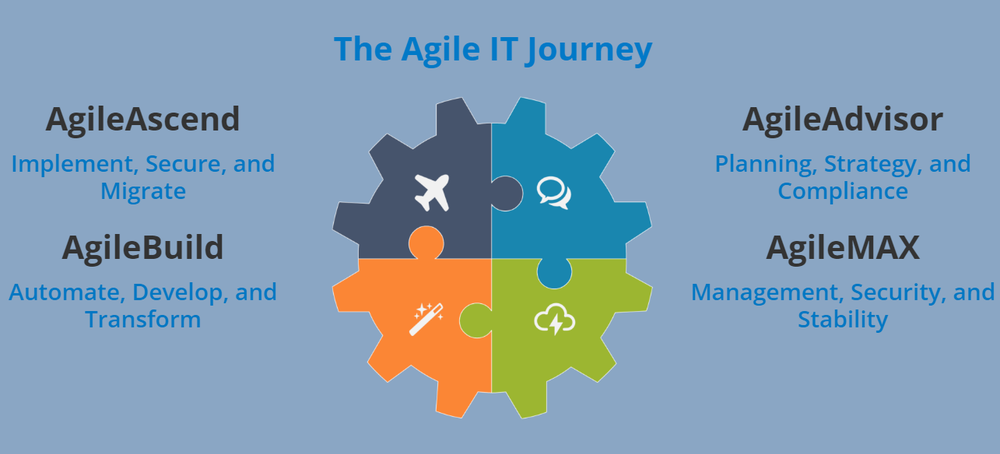 The Agile IT Journey

AgileAscend
Implement, Secure, and Migrate

AgileBuild
Automate, Develop, and Transform

AgileAdvisor
Planning, Strategy, and Compliance

AgileMAX
Management, Security, and Stability